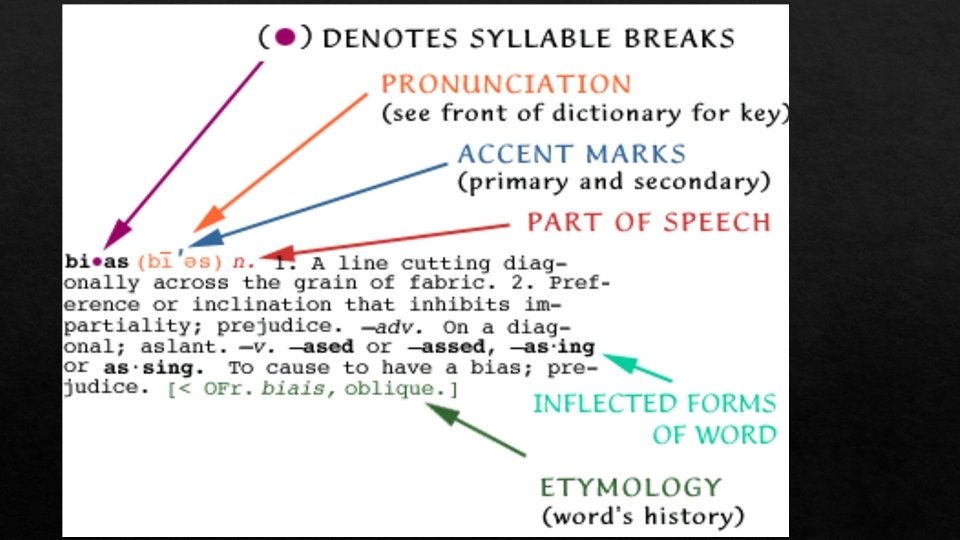 (●) DENOTES SYLLABLE BREAKS

PRONUNCIATION
(see front of dictionary for key)

ACCENT MARKS
(primary and secondary)

PART OF SPEECH

bi•as (bī′əs) n. 1. A line cutting diagonally across the grain of fabric. 2. Preference or inclination that inhibits impartiality; prejudice. —adv. On a diagonal; aslant. —v. —ased or —assed, —as·ing or as·sing. To cause to have a bias; prejudice. [< OFr. biais, oblique.]

INFLECTED FORMS OF WORD

ETYMOLOGY
(word's history)